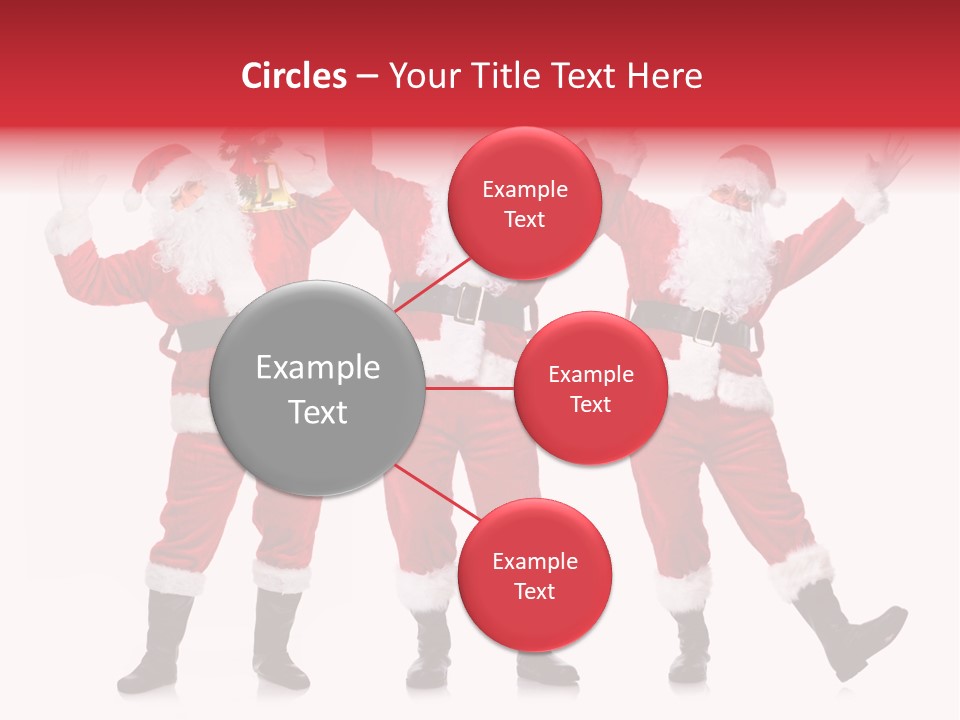 Circles – Your Title Text Here

Example Text

Example Text

Example Text

Example Text